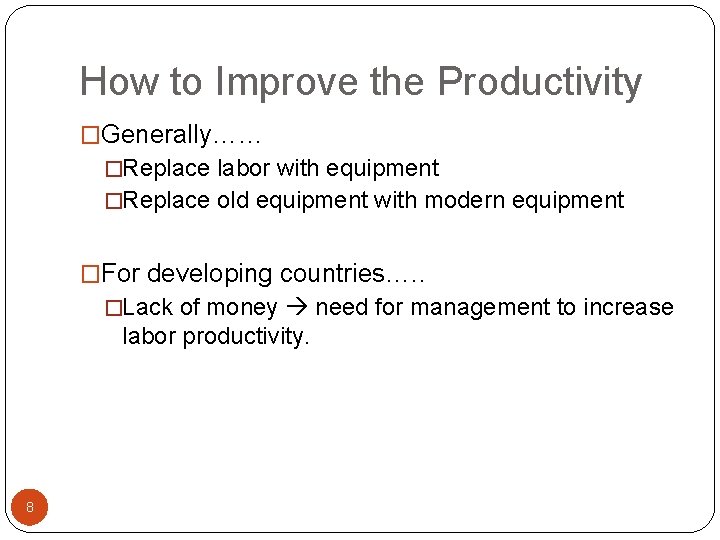 How to Improve the Productivity

□Generally……

□Replace labor with equipment

□Replace old equipment with modern equipment

□For developing countries…..

□Lack of money → need for management to increase labor productivity.

8